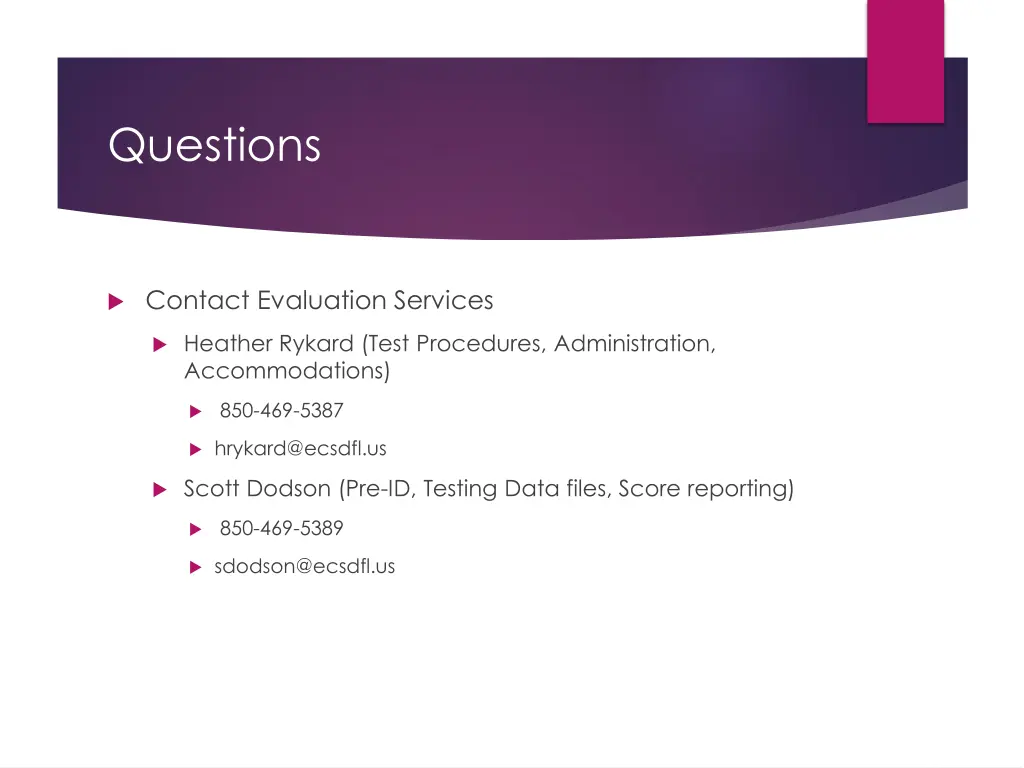 Questions

Contact Evaluation Services

Heather Rykard (Test Procedures, Administration, Accommodations)

850-469-5387

hrykard@ecsdfl.us

Scott Dodson (Pre-ID, Testing Data files, Score reporting)

850-469-5389

sdodson@ecsdfl.us